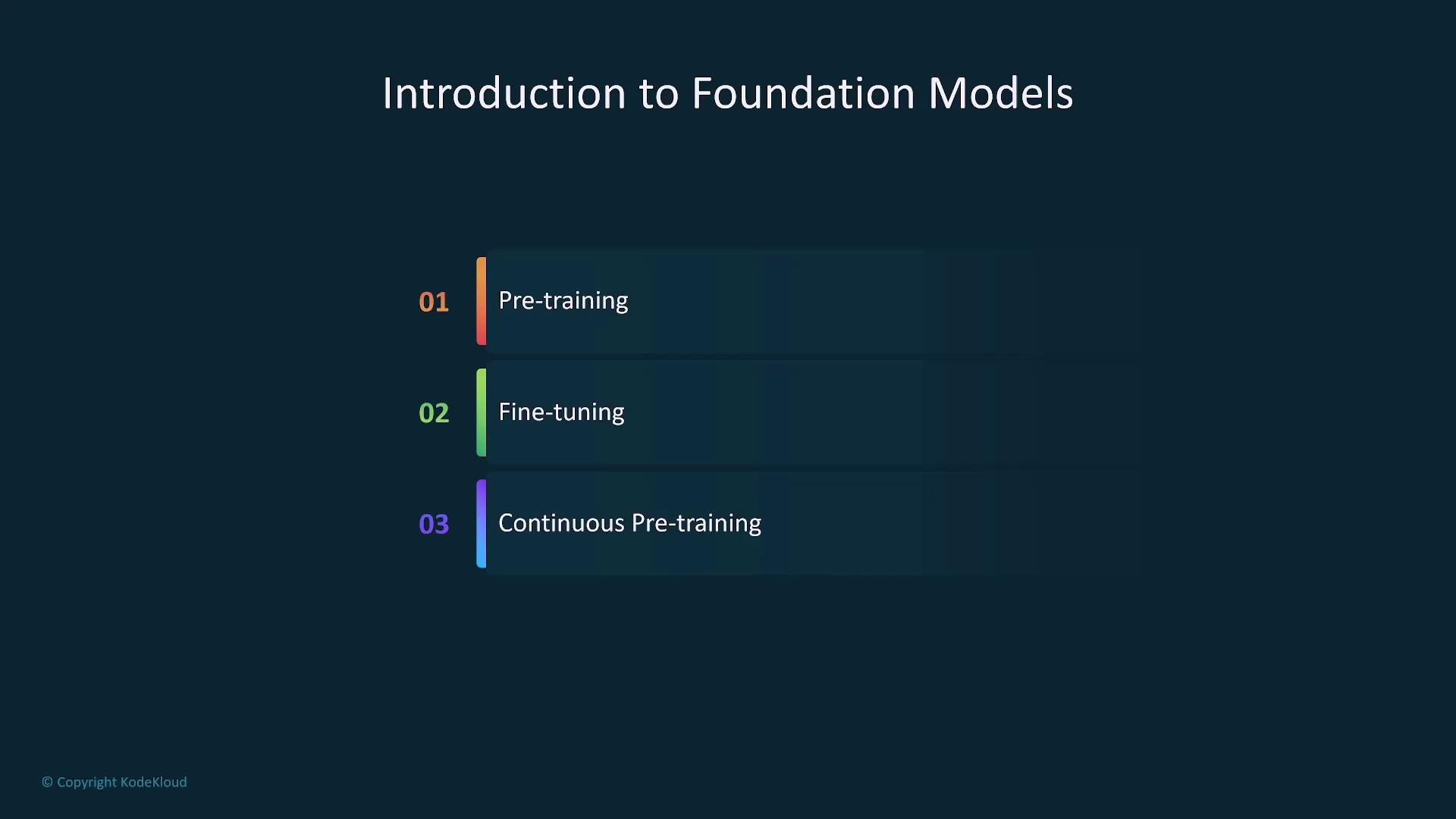 Introduction to Foundation Models

01 Pre-training

02 Fine-tuning

03 Continuous Pre-training

© Copyright KodeKloud